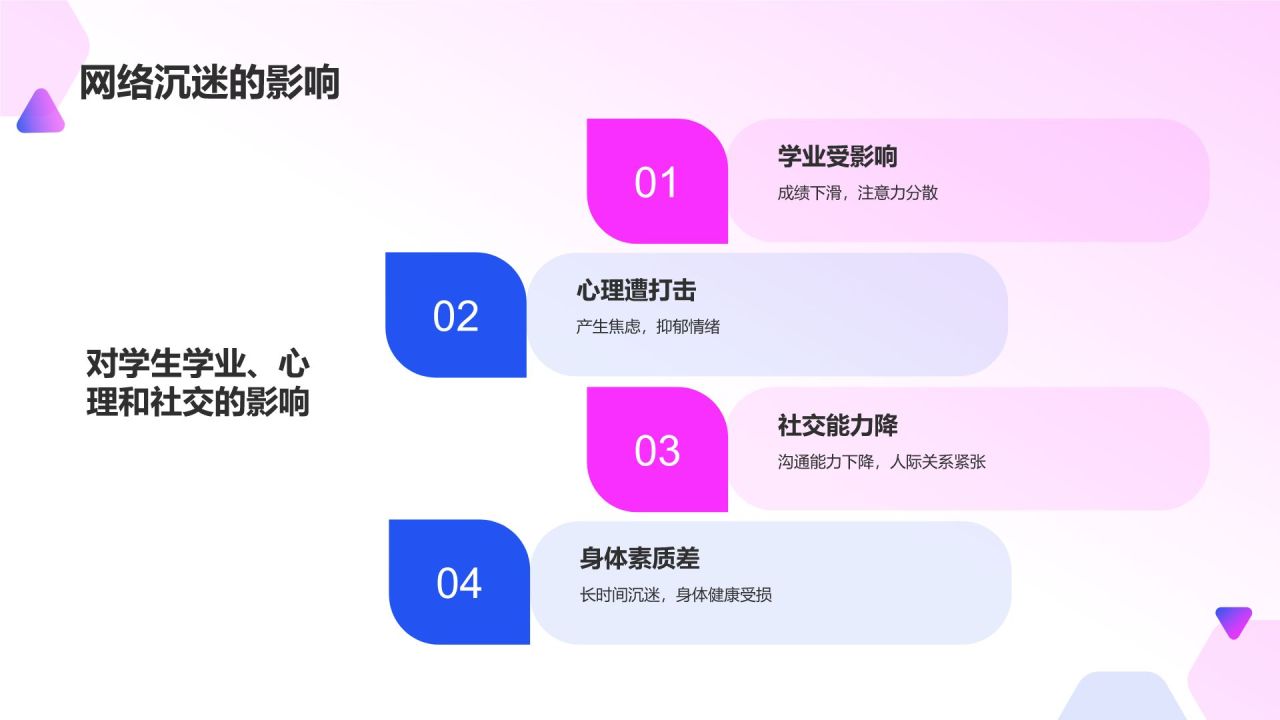 网络沉迷的影响

对学生学业、心理和社交的影响

01
学业受影响
成绩下滑，注意力分散

02
心理遭打击
产生焦虑，抑郁情绪

03
社交能力降
沟通能力下降，人际关系紧张

04
身体素质差
长时间沉迷，身体健康受损